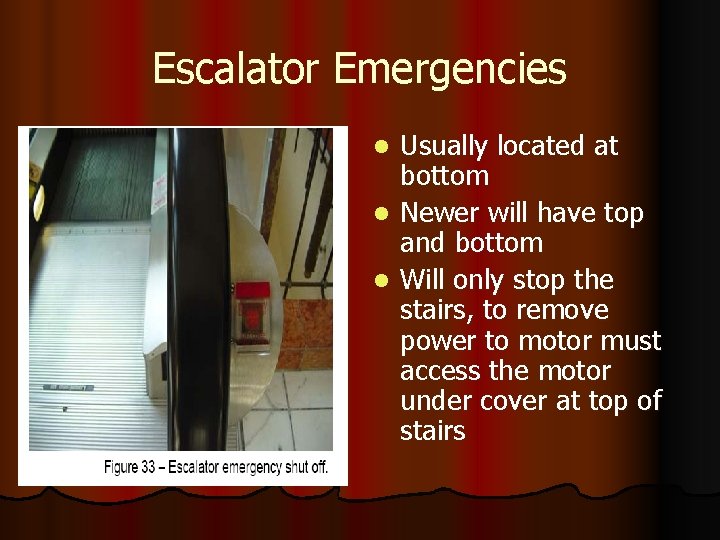 Escalator Emergencies

Figure 33 – Escalator emergency shut off.

- Usually located at bottom
- Newer will have top and bottom
- Will only stop the stairs, to remove power to motor must access the motor under cover at top of stairs